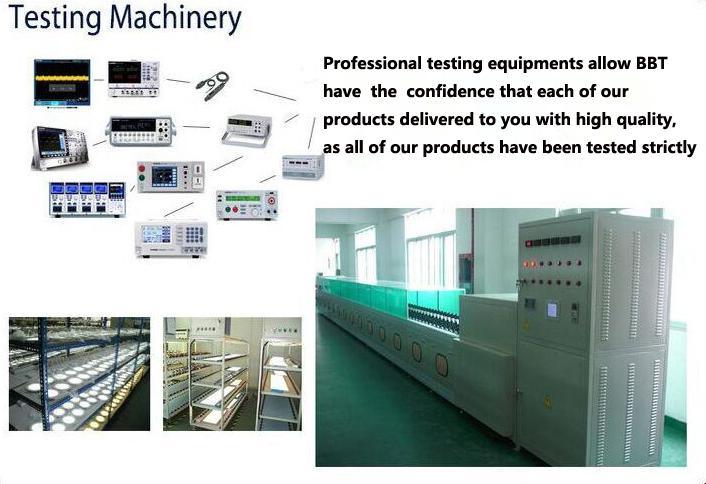 Testing Machinery

Professional testing equipments allow BBT have the confidence that each of our products delivered to you with high quality, as all of our products have been tested strictly